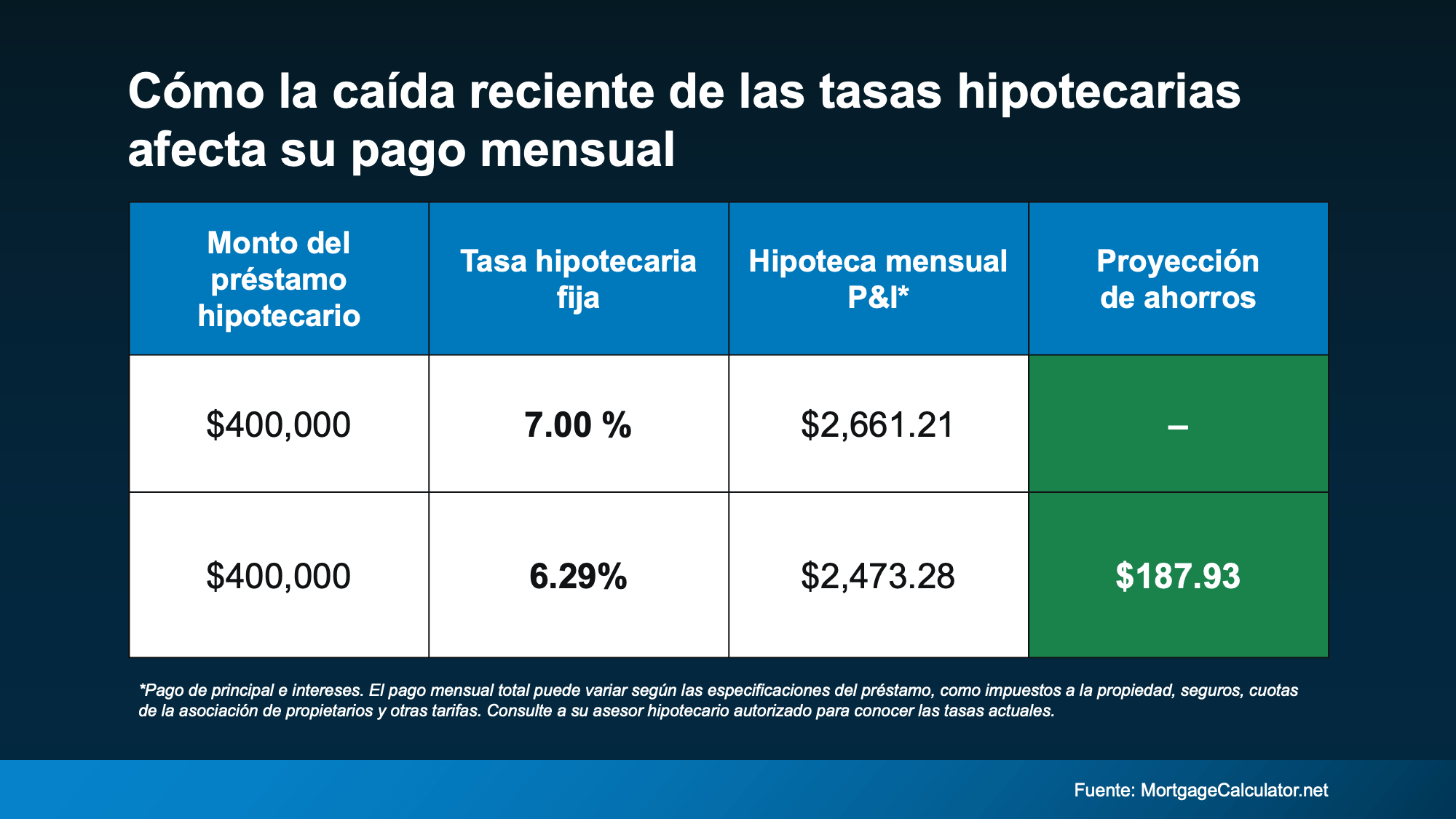 Cómo la caída reciente de las tasas hipotecarias afecta su pago mensual

| Monto del préstamo hipotecario | Tasa hipotecaria fija | Hipoteca mensual P&I* | Proyección de ahorros |
|---|---|---|---|
| \$400,000 | 7.00 % | \$2,661.21 | – |
| \$400,000 | 6.29% | \$2,473.28 | \$187.93 |

*Pago de principal e intereses. El pago mensual total puede variar según las especificaciones del préstamo, como impuestos a la propiedad, seguros, cuotas de la asociación de propietarios y otras tarifas. Consulte a su asesor hipotecario autorizado para conocer las tasas actuales.

Fuente: MortgageCalculator.net